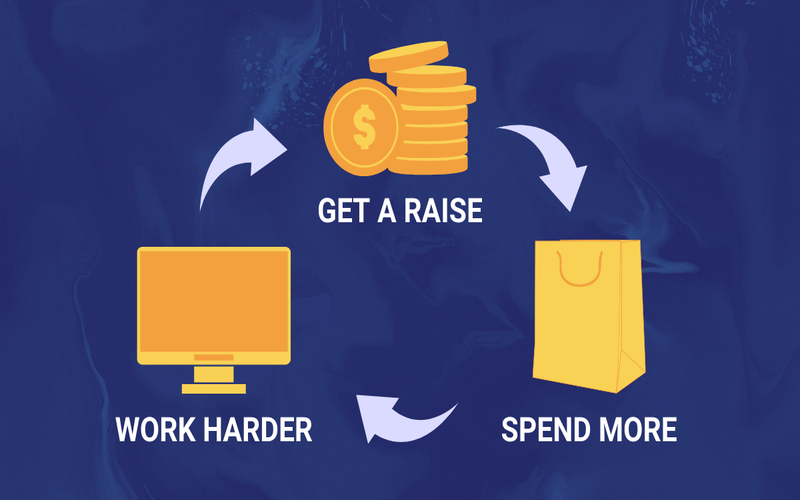 $

GET A RAISE

SPEND MORE

WORK HARDER